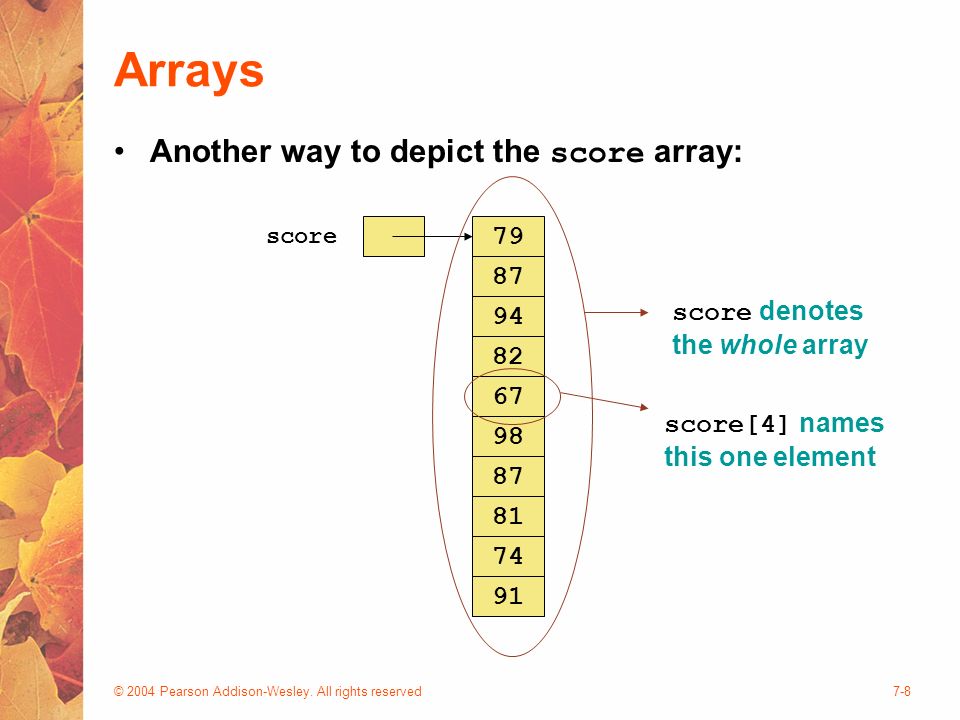 Arrays

• Another way to depict the score array:

score

79
87
94
82
67
98
87
81
74
91

score denotes the whole array

score[4] names this one element

© 2004 Pearson Addison-Wesley. All rights reserved

7-8